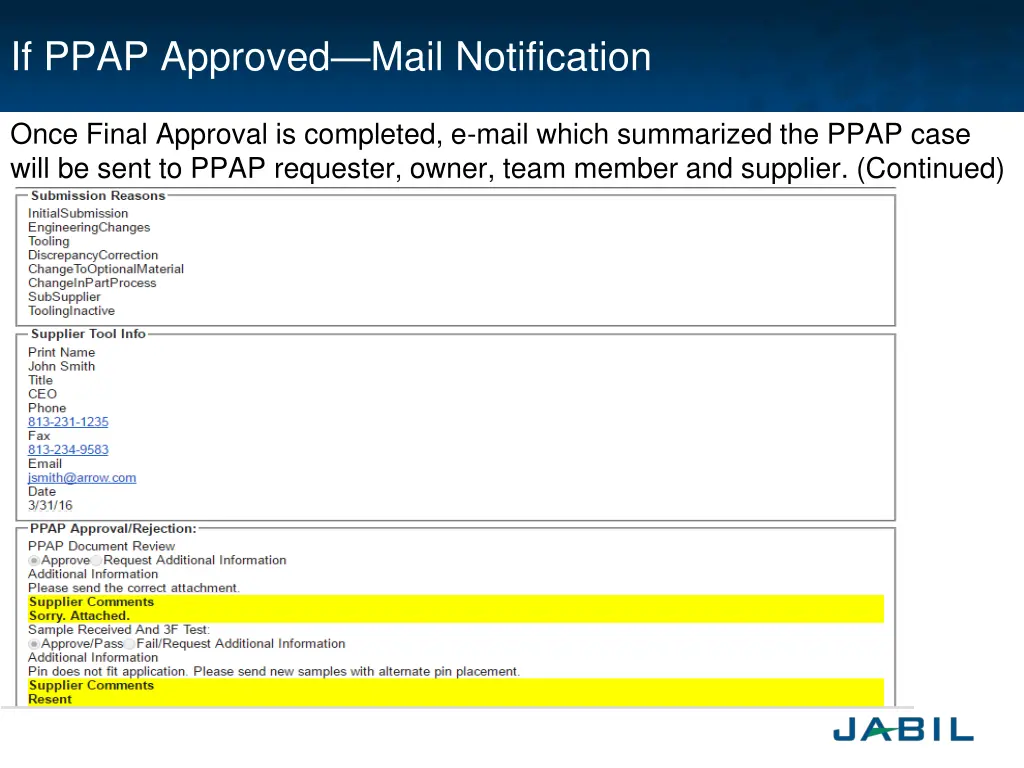 If PPAP Approved—Mail Notification

Once Final Approval is completed, e-mail which summarized the PPAP case will be sent to PPAP requester, owner, team member and supplier. (Continued)

Submission Reasons
InitialSubmission
EngineeringChanges
Tooling
DiscrepancyCorrection
ChangeToOptionalMaterial
ChangeInPartProcess
SubSupplier
ToolingInactive

Supplier Tool Info
Print Name
John Smith
Title
CEO
Phone
813-231-1235
Fax
813-234-9583
Email
jsmith@arrow.com
Date
3/31/16

PPAP Approval/Rejection:
PPAP Document Review
Approve Request Additional Information
Additional Information
Please send the correct attachment.
Supplier Comments
Sorry. Attached.
Sample Received And 3F Test:
Approve/Pass Fail/Request Additional Information
Additional Information
Pin does not fit application. Please send new samples with alternate pin placement.
Supplier Comments
Resent

JABIL